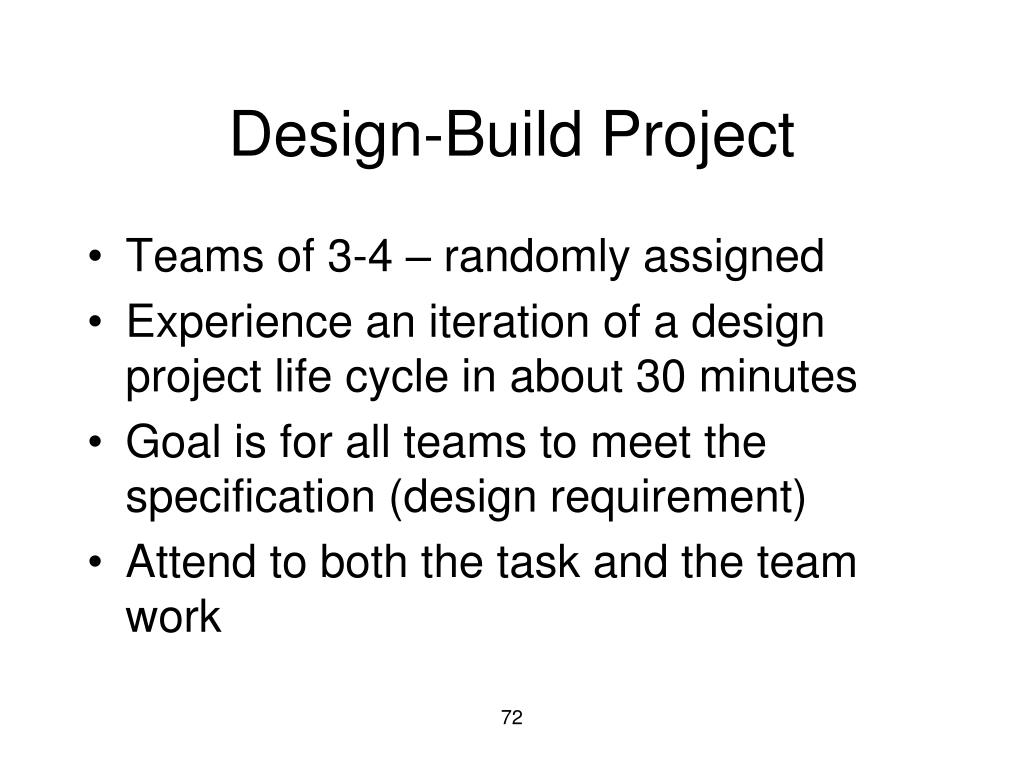 Design-Build Project

• Teams of 3-4 – randomly assigned
• Experience an iteration of a design project life cycle in about 30 minutes
• Goal is for all teams to meet the specification (design requirement)
• Attend to both the task and the team work

72